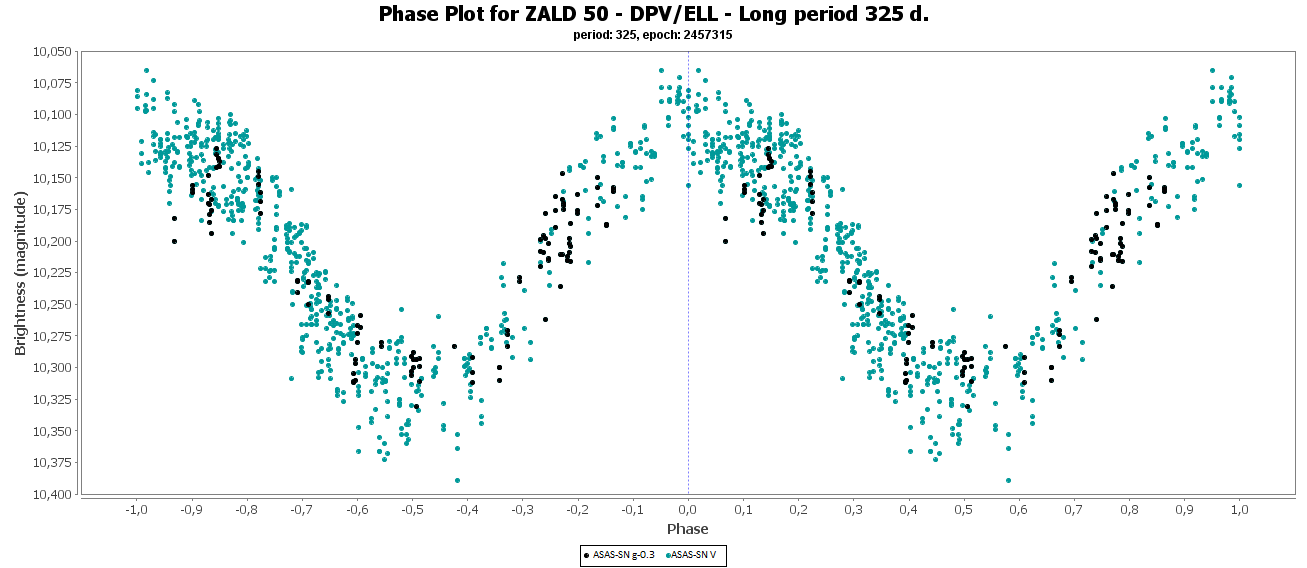 Phase Plot for ZALD 50 - DPV/ELL - Long period 325 d.
period: 325, epoch: 2457315

Brightness (magnitude)

10,050
10,075
10,100
10,125
10,150
10,175
10,200
10,225
10,250
10,275
10,300
10,325
10,350
10,375
10,400

-1,0 -0,9 -0,8 -0,7 -0,6 -0,5 -0,4 -0,3 -0,2 -0,1 0,0 0,1 0,2 0,3 0,4 0,5 0,6 0,7 0,8 0,9 1,0

Phase

ASAS-SN g-0.3 ASAS-SN V